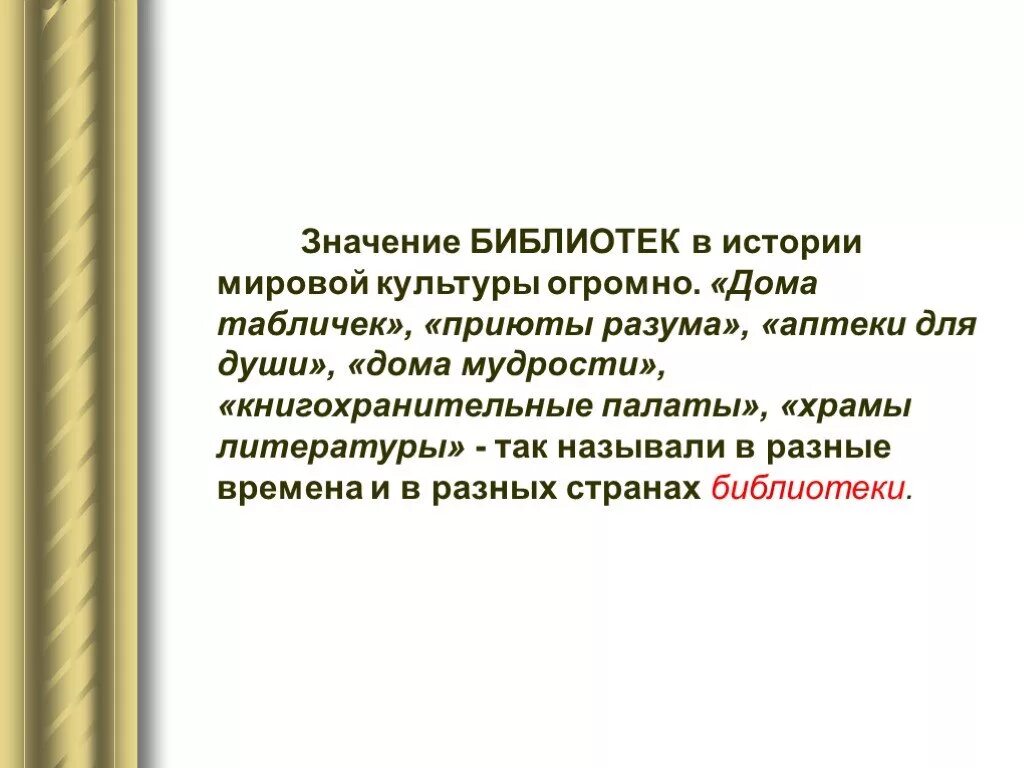 Значение БИБЛИОТЕК в истории мировой культуры огромно. «Дома табличек», «приюты разума», «аптеки для души», «дома мудрости», «книгохранительные палаты», «храмы литературы» - так называли в разные времена и в разных странах библиотеки.